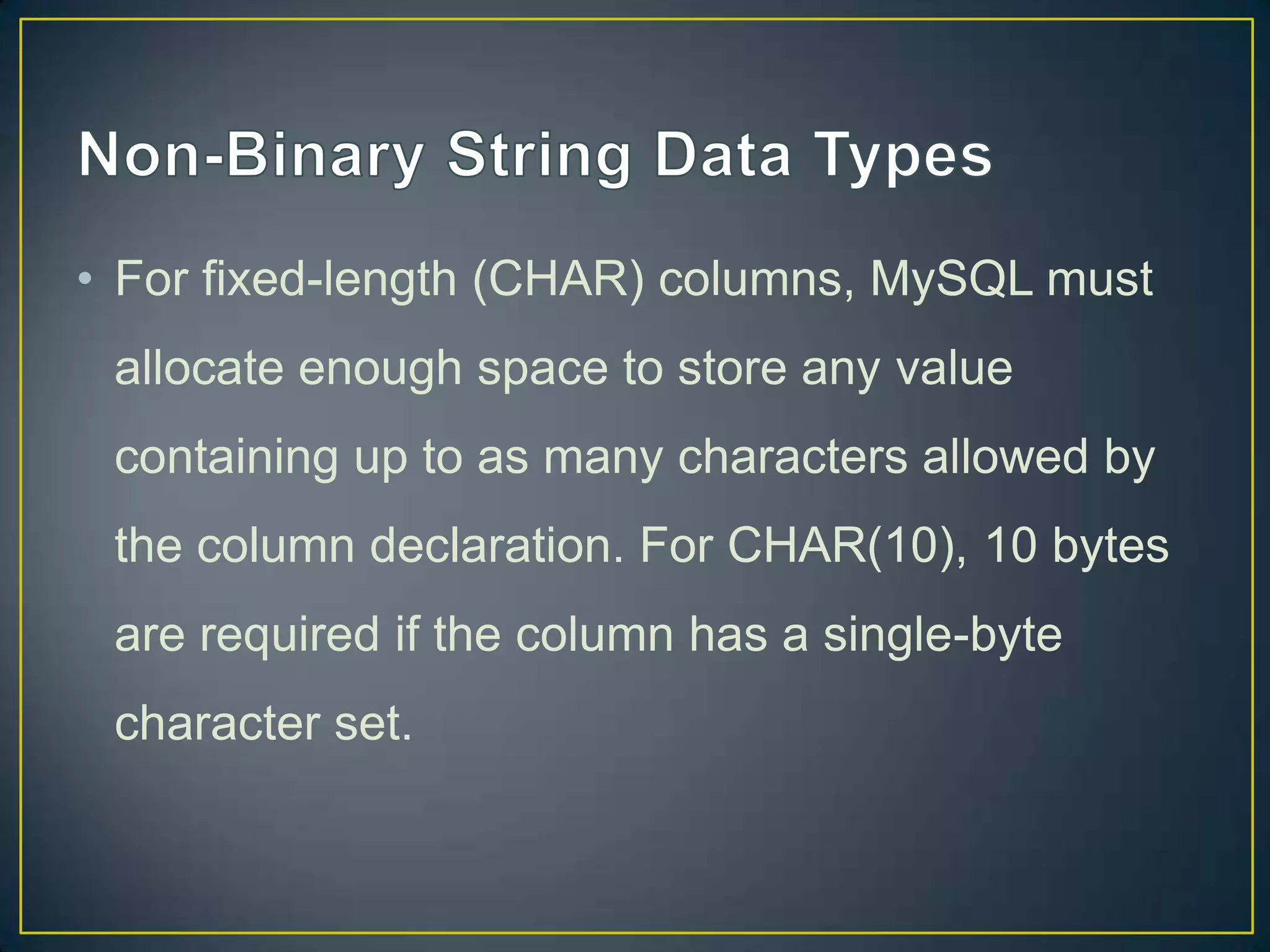 Non-Binary String Data Types

• For fixed-length (CHAR) columns, MySQL must allocate enough space to store any value containing up to as many characters allowed by the column declaration. For CHAR(10), 10 bytes are required if the column has a single-byte character set.